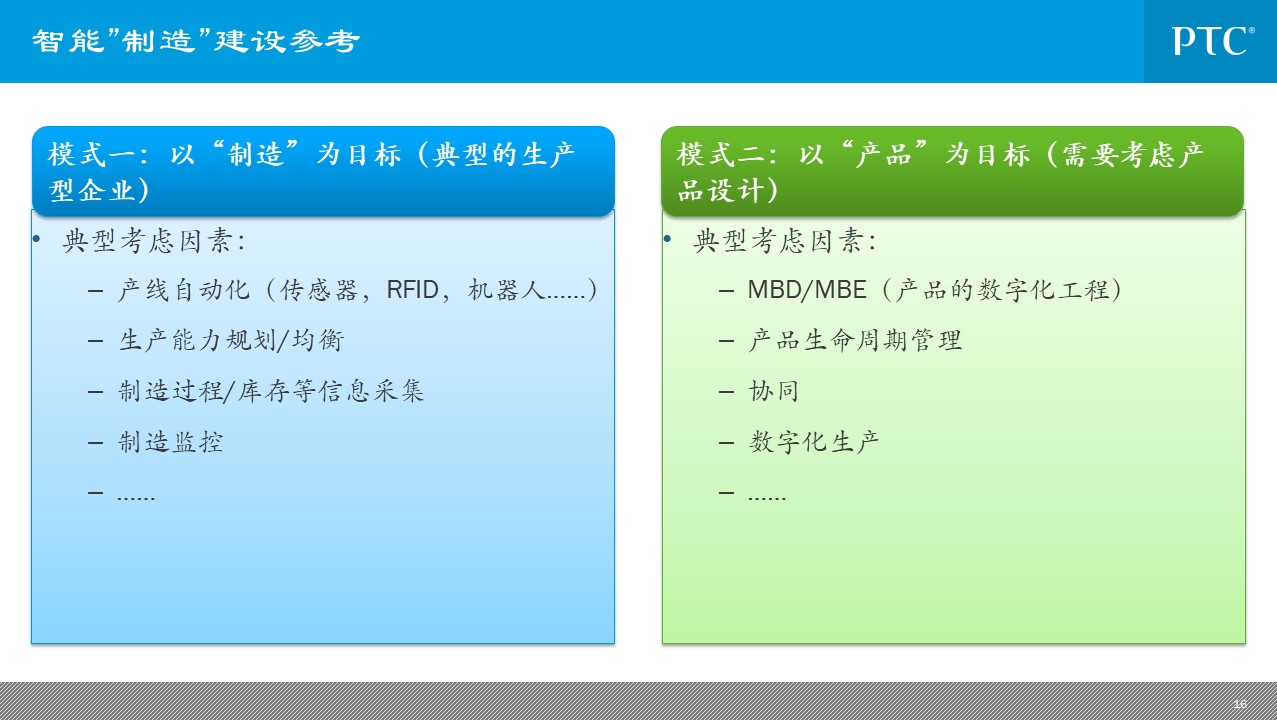 智能"制造"建设参考

PTC®

模式一：以“制造”为目标（典型的生产型企业）

• 典型考虑因素：
– 产线自动化（传感器，RFID，机器人……）
– 生产能力规划/均衡
– 制造过程/库存等信息采集
– 制造监控
– ……

模式二：以“产品”为目标（需要考虑产品设计）

• 典型考虑因素：
– MBD/MBE（产品的数字化工程）
– 产品生命周期管理
– 协同
– 数字化生产
– ……

16